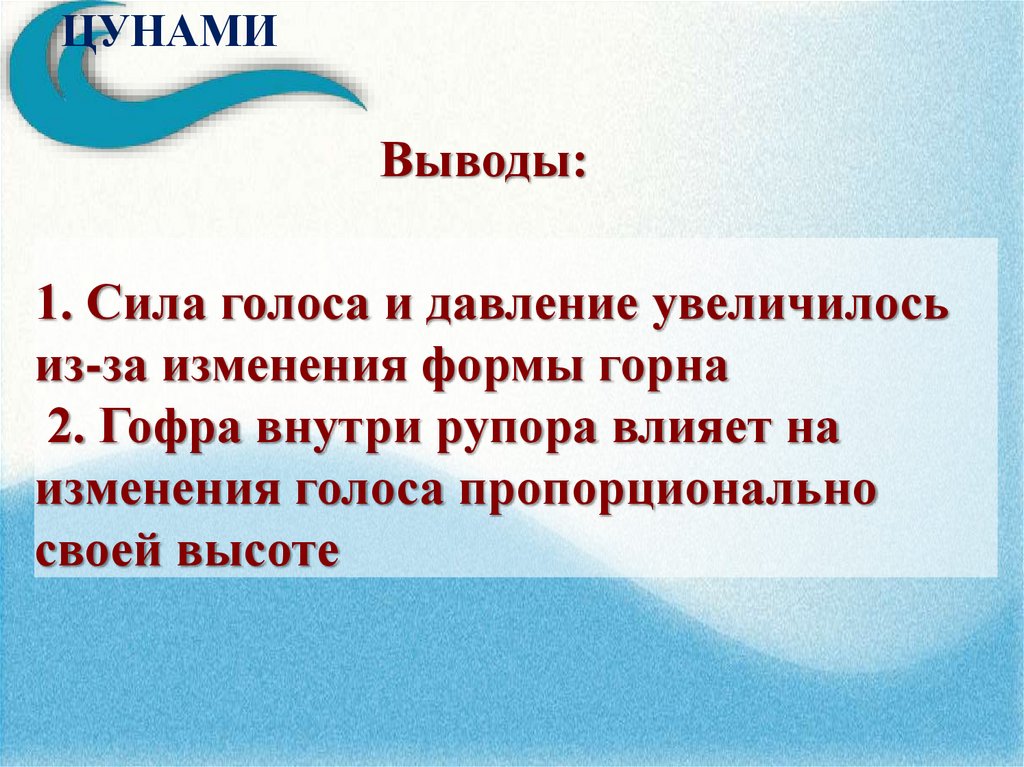 ЦУНАМИ

Выводы:

1. Сила голоса и давление увеличилось из-за изменения формы горна
2. Гофра внутри рупора влияет на изменения голоса пропорционально своей высоте